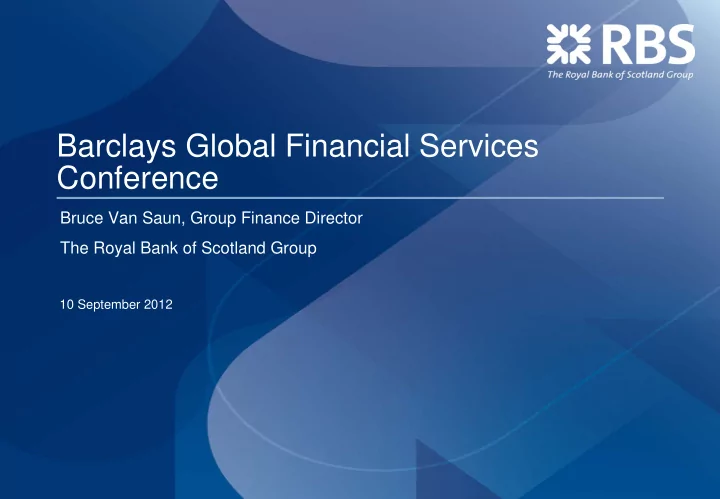 RBS
The Royal Bank of Scotland Group

Barclays Global Financial Services Conference

Bruce Van Saun, Group Finance Director

The Royal Bank of Scotland Group

10 September 2012